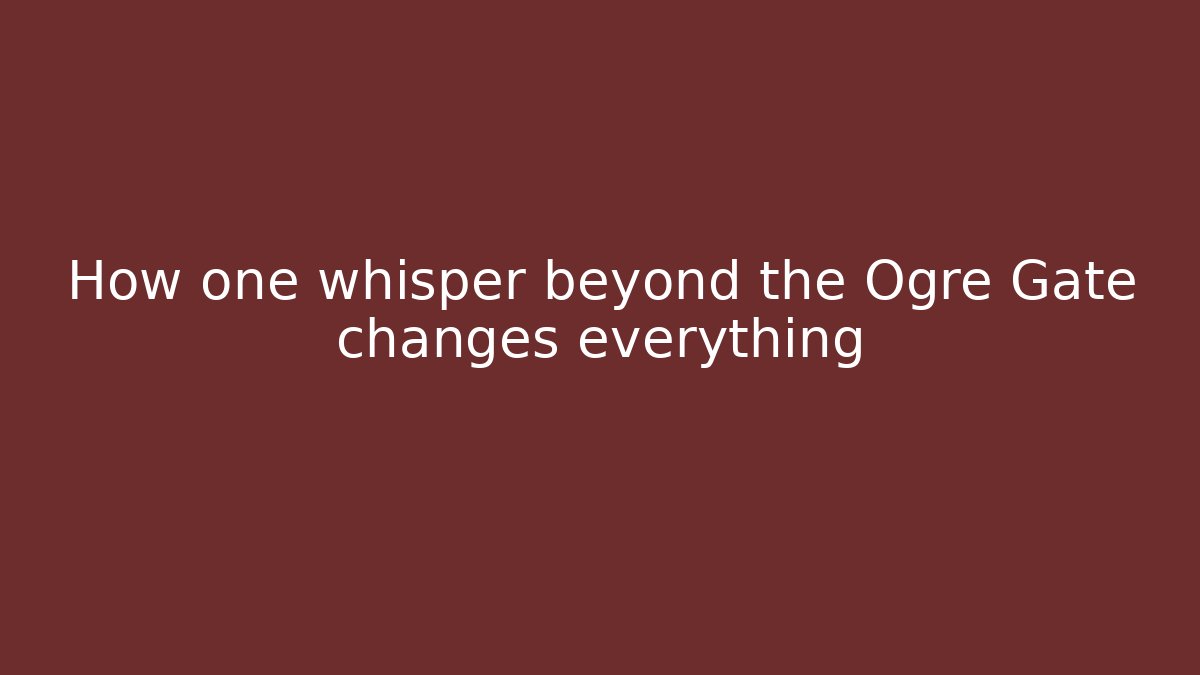 How one whisper beyond the Ogre Gate changes everything